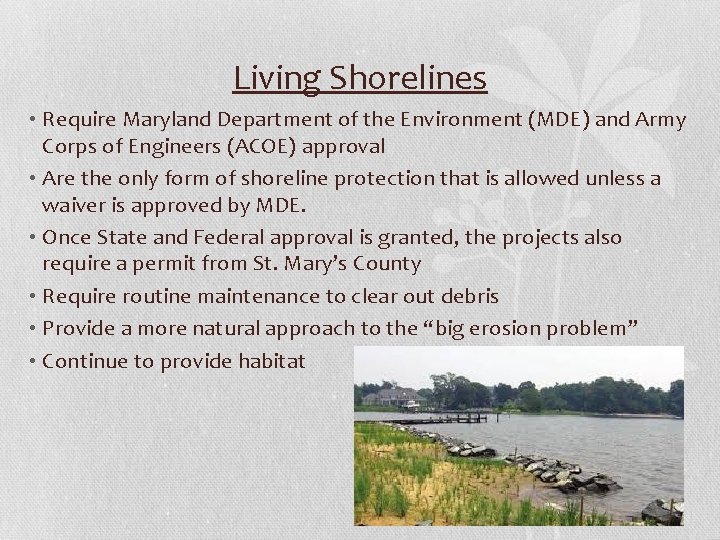 Living Shorelines

• Require Maryland Department of the Environment (MDE) and Army Corps of Engineers (ACOE) approval

• Are the only form of shoreline protection that is allowed unless a waiver is approved by MDE.

• Once State and Federal approval is granted, the projects also require a permit from St. Mary's County

• Require routine maintenance to clear out debris

• Provide a more natural approach to the "big erosion problem"

• Continue to provide habitat